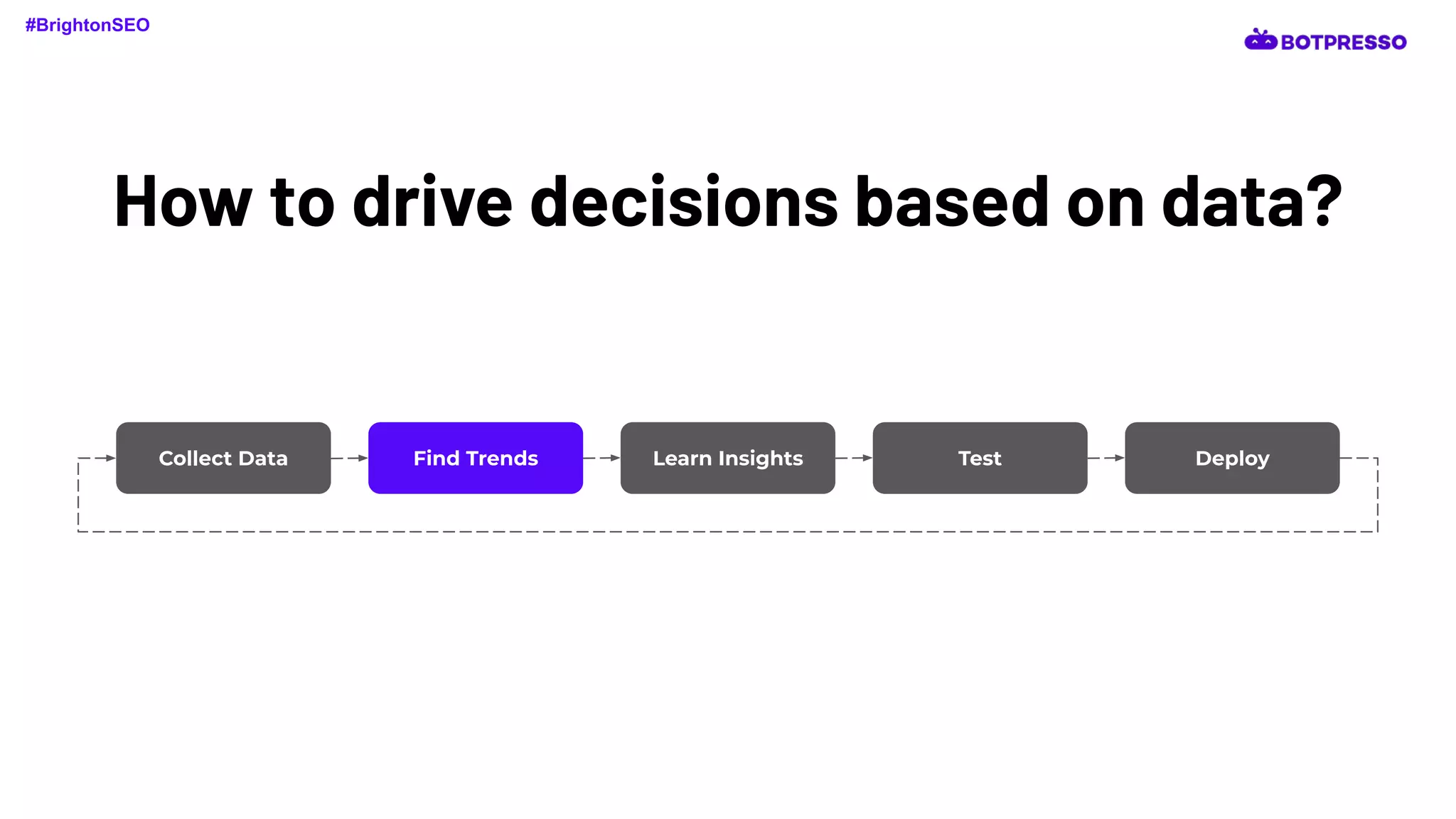 #BrightonSEO

BOTPRESSO

How to drive decisions based on data?

Collect Data

Find Trends

Learn Insights

Test

Deploy